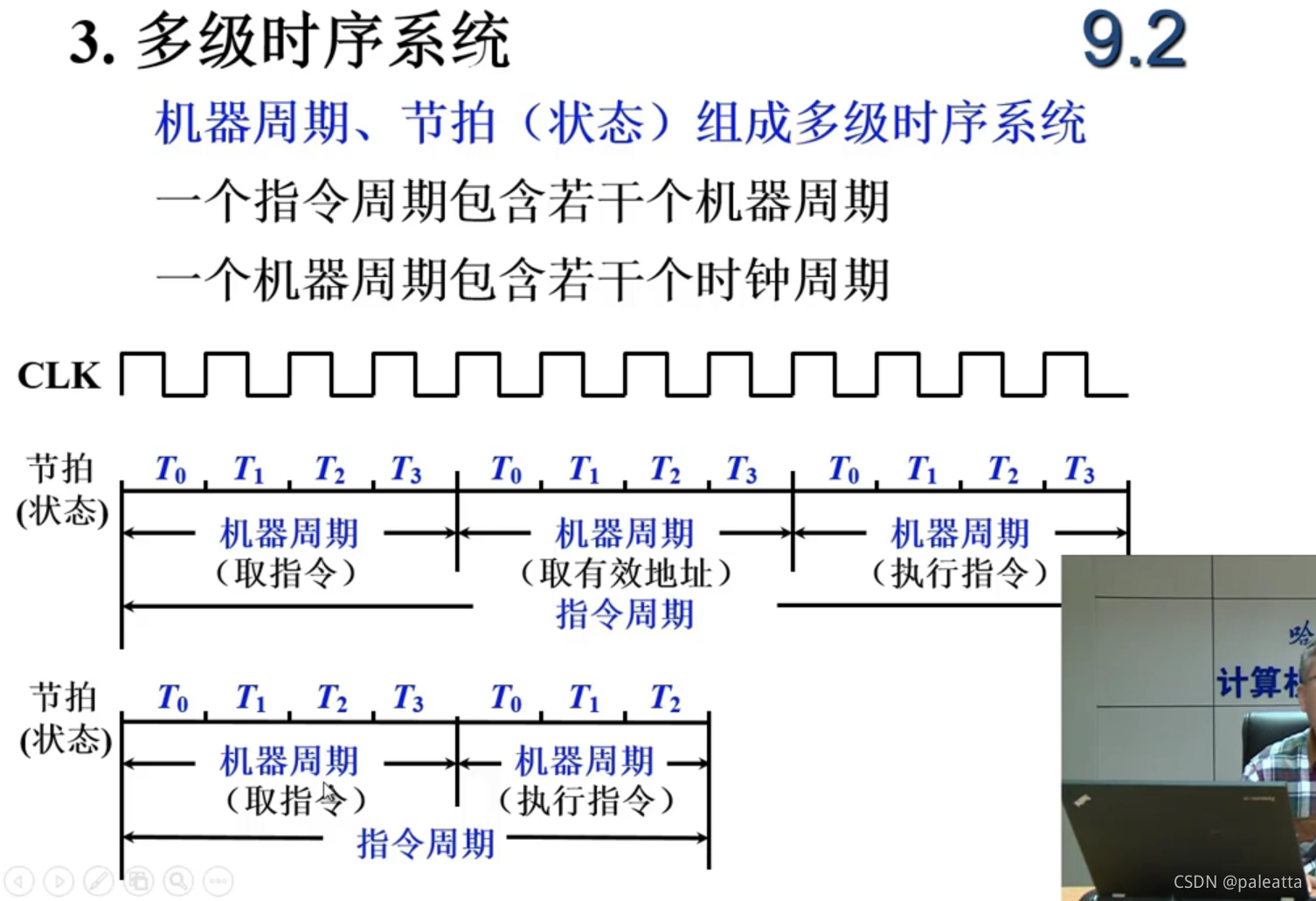 3. 多级时序系统

9.2

机器周期、节拍（状态）组成多级时序系统

一个指令周期包含若干个机器周期

一个机器周期包含若干个时钟周期

CLK

节拍 (状态)

$T_0$ $T_1$ $T_2$ $T_3$ $T_0$ $T_1$ $T_2$ $T_3$ $T_0$ $T_1$ $T_2$ $T_3$

机器周期 （取指令）

机器周期 （取有效地址）

机器周期 （执行指令）

指令周期

节拍 (状态)

$T_0$ $T_1$ $T_2$ $T_3$ $T_0$ $T_1$ $T_2$

机器周期 （取指令）

机器周期 （执行指令）

指令周期

哈

计算机

CSDN @paleatta